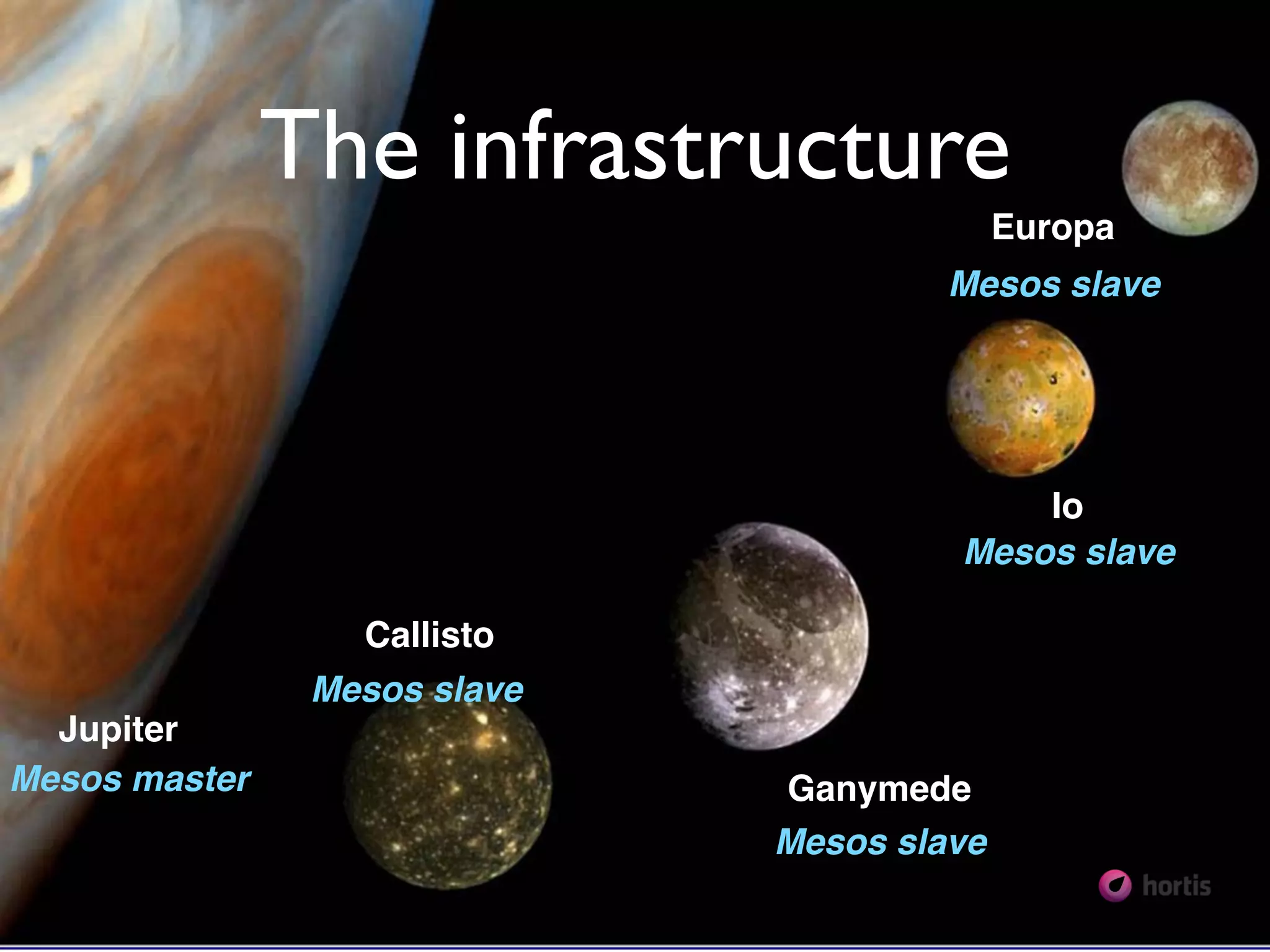 The infrastructure

Europa
Mesos slave

Io
Mesos slave

Callisto
Mesos slave

Jupiter
Mesos master

Ganymede
Mesos slave

hortis